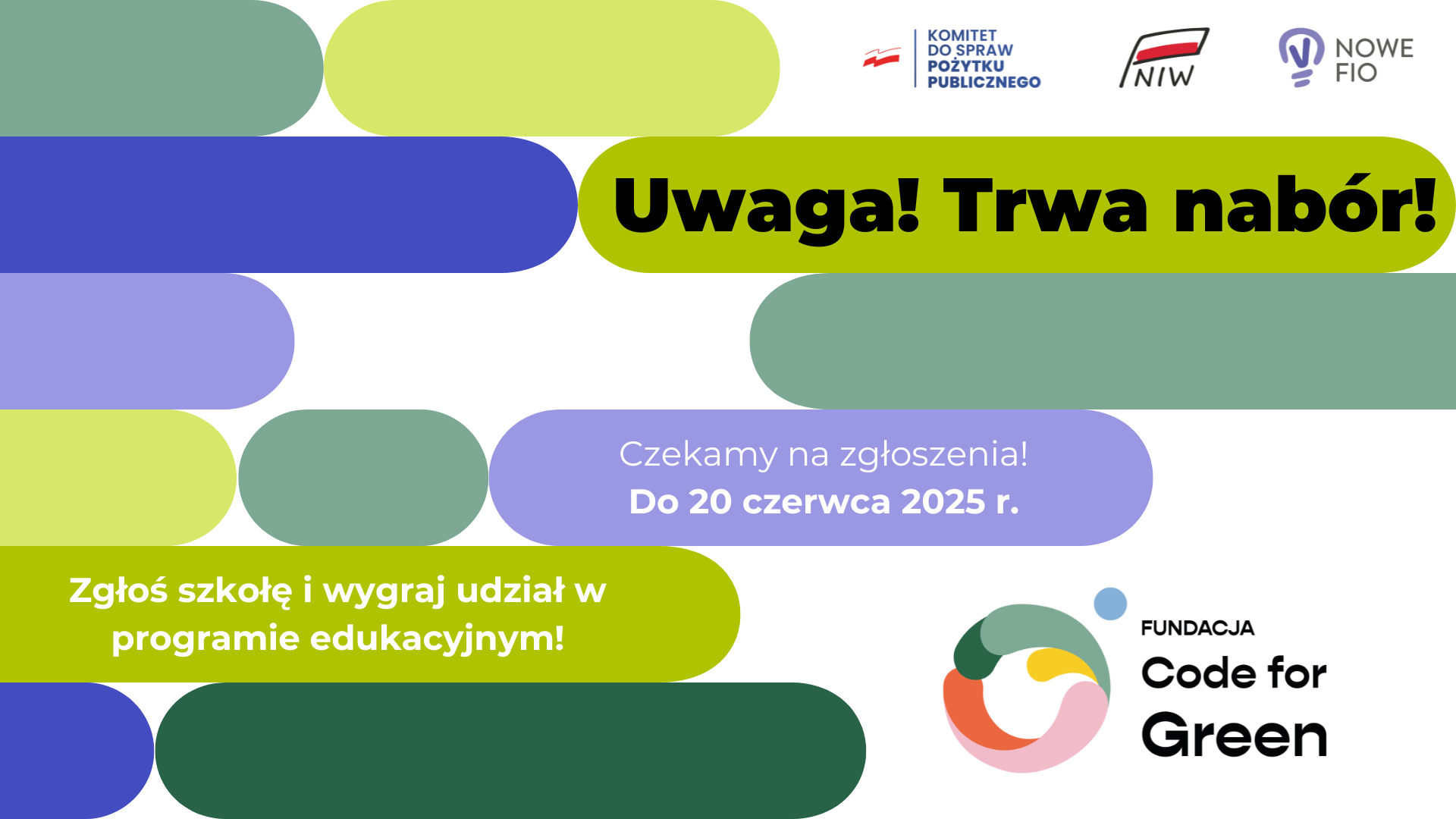 KOMITET DO SPRAW POŻYTKU PUBLICZNEGO

NIW

NOWE FIO

Uwaga! Trwa nabór!

Czekamy na zgłoszenia!
Do 20 czerwca 2025 r.

Zgłoś szkołę i wygraj udział w programie edukacyjnym!

FUNDACJA
Code for
Green